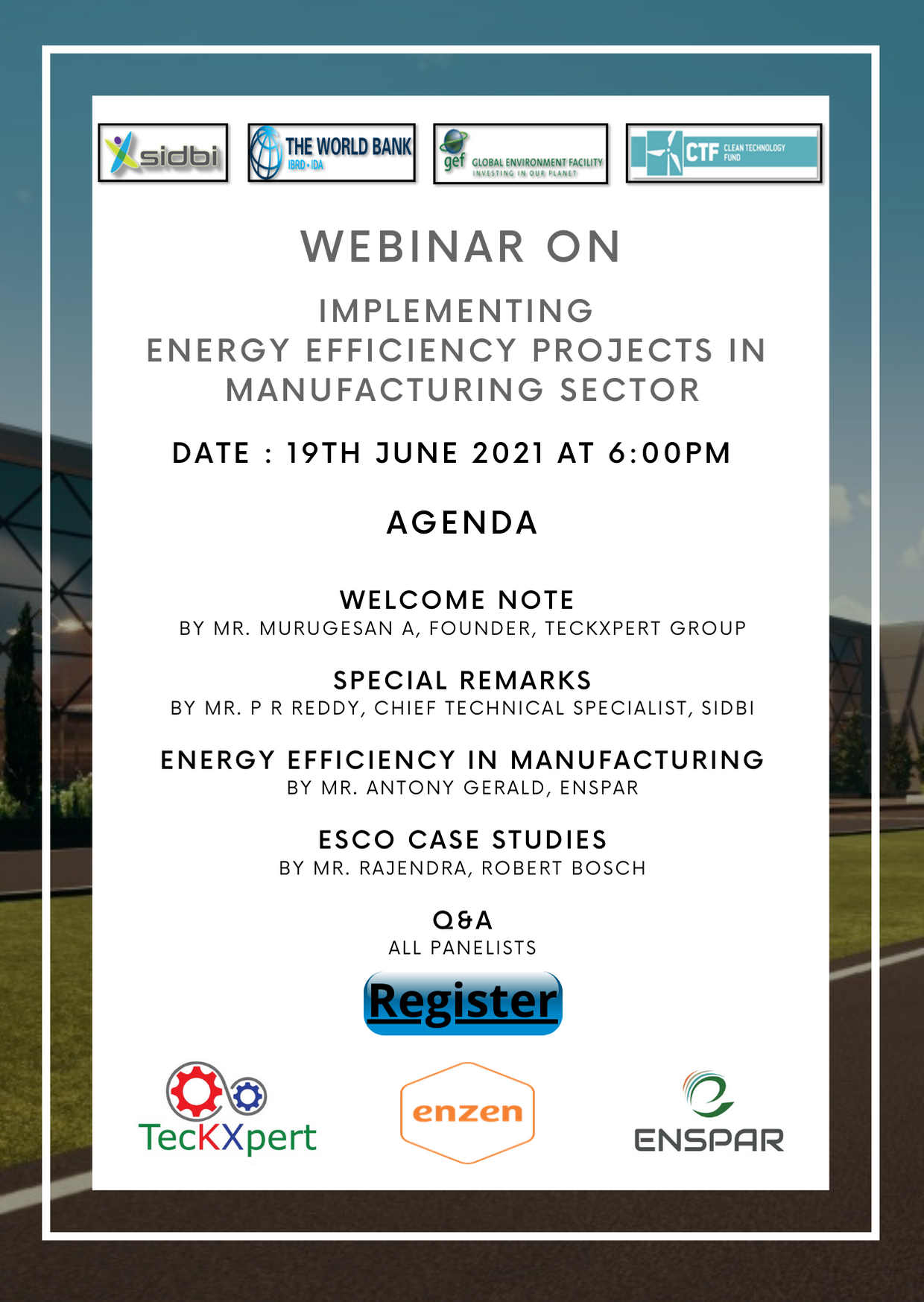 sidbi

THE WORLD BANK
IBRD • IDA

gef GLOBAL ENVIRONMENT FACILITY
INVESTING IN OUR PLANET

CTF CLEAN TECHNOLOGY FUND

WEBINAR ON

IMPLEMENTING
ENERGY EFFICIENCY PROJECTS IN MANUFACTURING SECTOR

DATE : 19TH JUNE 2021 AT 6:00PM

AGENDA

WELCOME NOTE
BY MR. MURUGESAN A, FOUNDER, TECKXPERT GROUP

SPECIAL REMARKS
BY MR. P R REDDY, CHIEF TECHNICAL SPECIALIST, SIDBI

ENERGY EFFICIENCY IN MANUFACTURING
BY MR. ANTONY GERALD, ENSPAR

ESCO CASE STUDIES
BY MR. RAJENDRA, ROBERT BOSCH

Q&A
ALL PANELISTS

Register

TecKXpert

enzen

ENSPAR